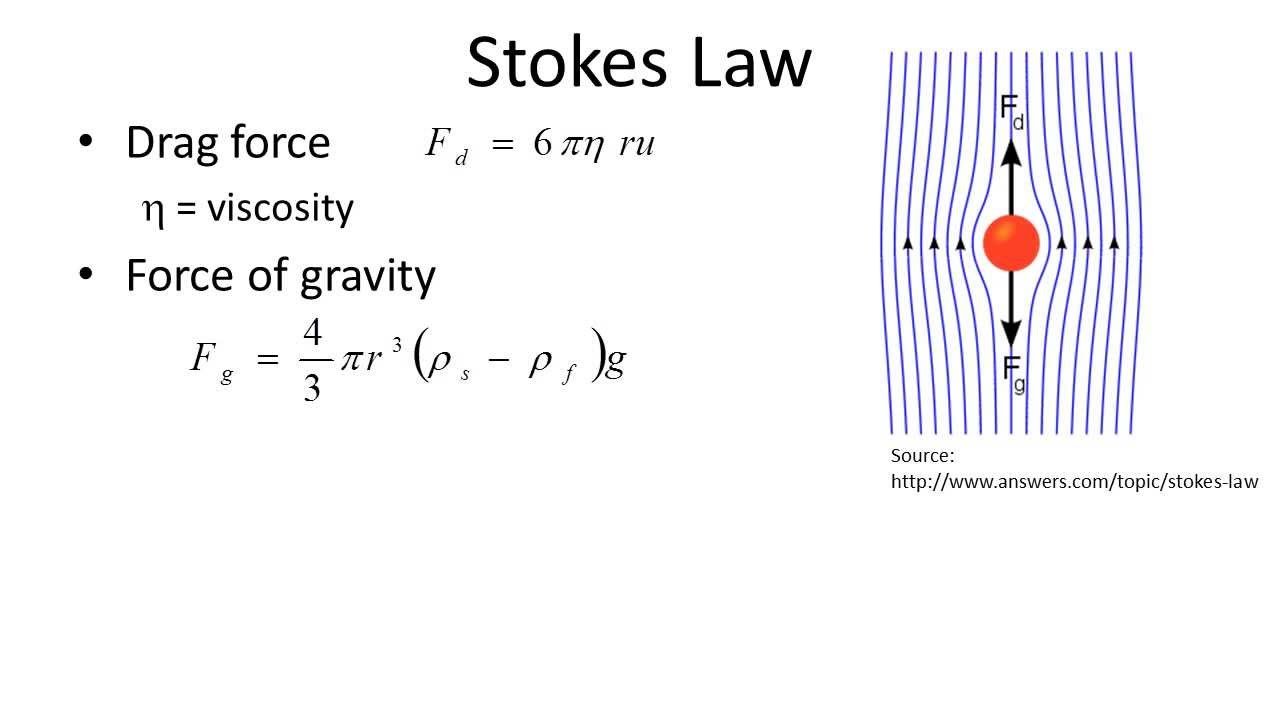 Stokes Law

• Drag force $F_d = 6\pi\eta ru$

η = viscosity

• Force of gravity

$F_g = \frac{4}{3}\pi r^3(\rho_s - \rho_f)g$

$F_d$

$F_g$

Source:
http://www.answers.com/topic/stokes-law